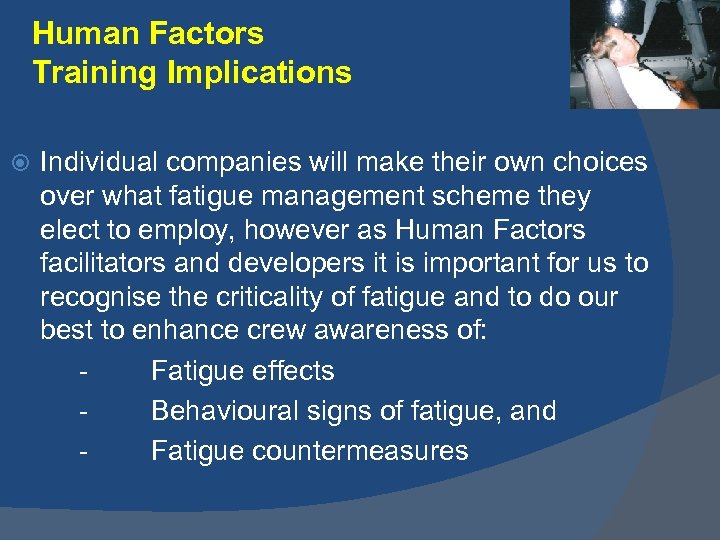 Human Factors
Training Implications

Individual companies will make their own choices over what fatigue management scheme they elect to employ, however as Human Factors facilitators and developers it is important for us to recognise the criticality of fatigue and to do our best to enhance crew awareness of:

- Fatigue effects
- Behavioural signs of fatigue, and
- Fatigue countermeasures